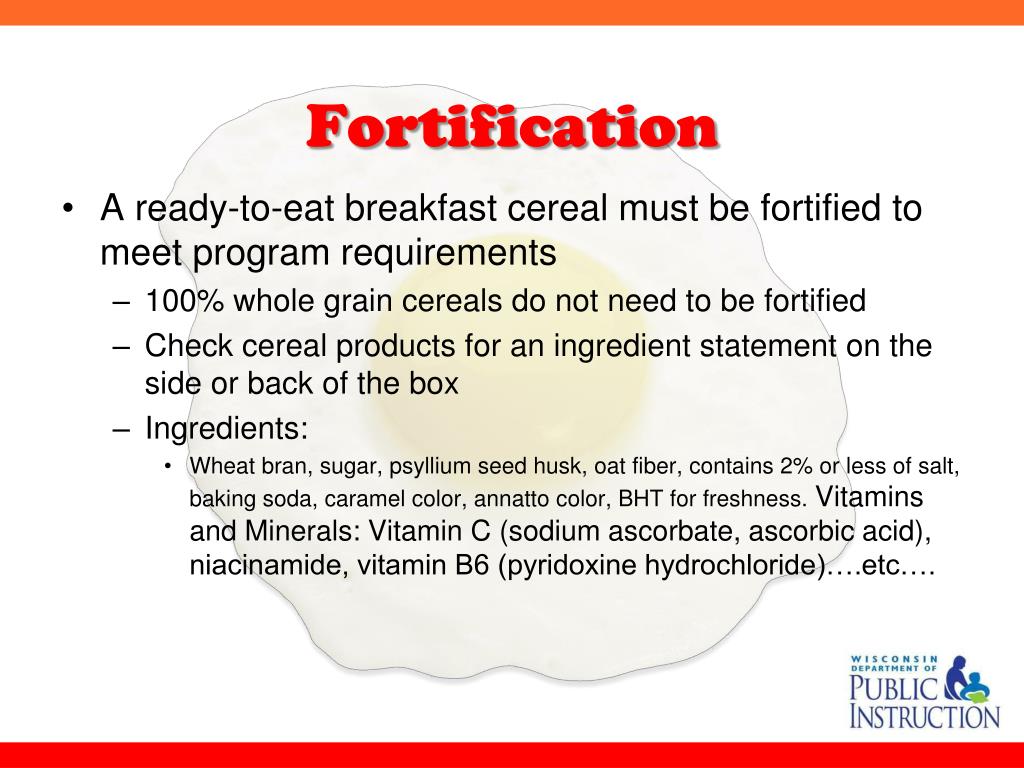 Fortification

• A ready-to-eat breakfast cereal must be fortified to meet program requirements
  – 100% whole grain cereals do not need to be fortified
  – Check cereal products for an ingredient statement on the side or back of the box
  – Ingredients:
    • Wheat bran, sugar, psyllium seed husk, oat fiber, contains 2% or less of salt, baking soda, caramel color, annatto color, BHT for freshness. Vitamins and Minerals: Vitamin C (sodium ascorbate, ascorbic acid), niacinamide, vitamin B6 (pyridoxine hydrochloride)….etc….

WISCONSIN DEPARTMENT OF PUBLIC INSTRUCTION